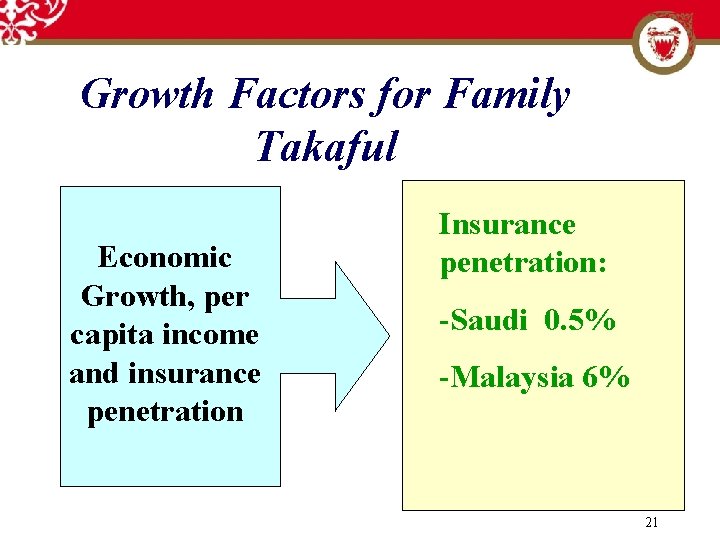 Growth Factors for Family Takaful

Economic Growth, per capita income and insurance penetration

Insurance penetration:

-Saudi 0.5%

-Malaysia 6%

21